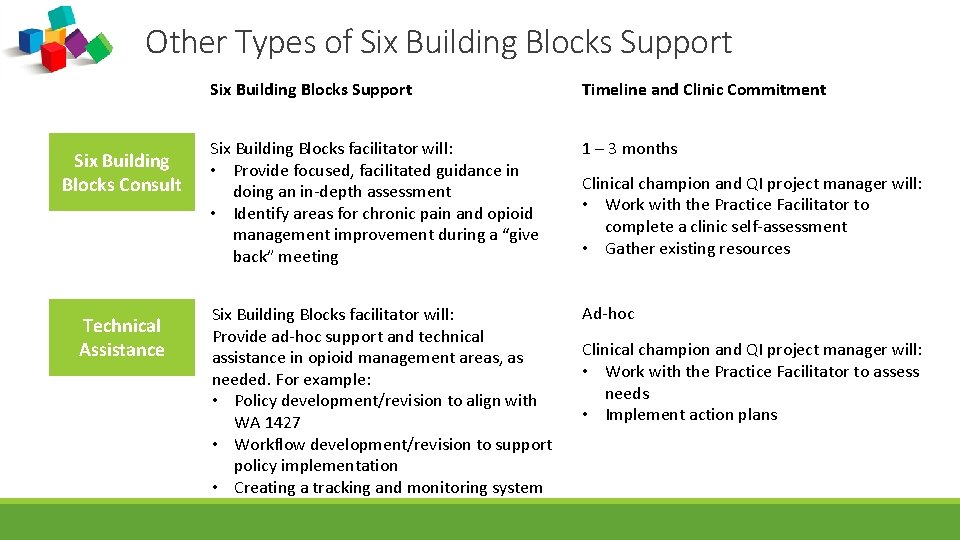 Other Types of Six Building Blocks Support

| | Six Building Blocks Support | Timeline and Clinic Commitment |
|---|---|---|
| Six Building Blocks Consult | Six Building Blocks facilitator will: • Provide focused, facilitated guidance in doing an in-depth assessment • Identify areas for chronic pain and opioid management improvement during a "give back" meeting | 1 – 3 months Clinical champion and QI project manager will: • Work with the Practice Facilitator to complete a clinic self-assessment • Gather existing resources |
| Technical Assistance | Six Building Blocks facilitator will: Provide ad-hoc support and technical assistance in opioid management areas, as needed. For example: • Policy development/revision to align with WA 1427 • Workflow development/revision to support policy implementation • Creating a tracking and monitoring system | Ad-hoc Clinical champion and QI project manager will: • Work with the Practice Facilitator to assess needs • Implement action plans |